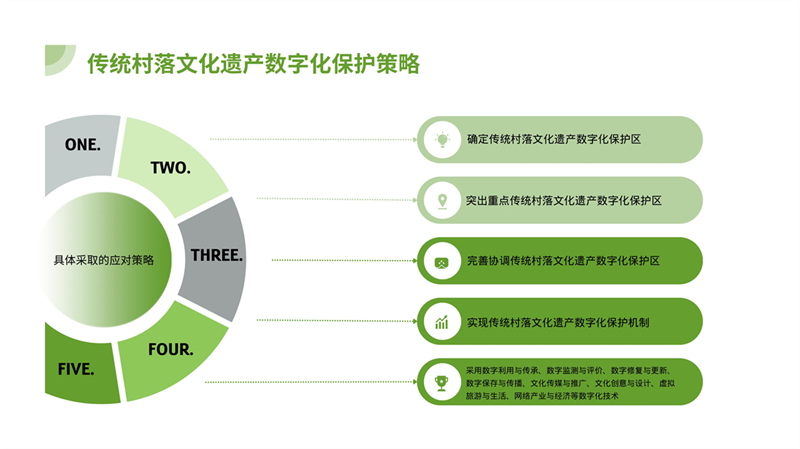 传统村落文化遗产数字化保护策略

ONE.

TWO.

THREE.

FOUR.

FIVE.

具体采取的应对策略

确定传统村落文化遗产数字化保护区

突出重点传统村落文化遗产数字化保护区

完善协调传统村落文化遗产数字化保护区

实现传统村落文化遗产数字化保护机制

采用数字利用与传承、数字监测与评价、数字修复与更新、数字保存与传播、文化传媒与推广、文化创意与设计、虚拟旅游与生活、网络产业与经济等数字化技术